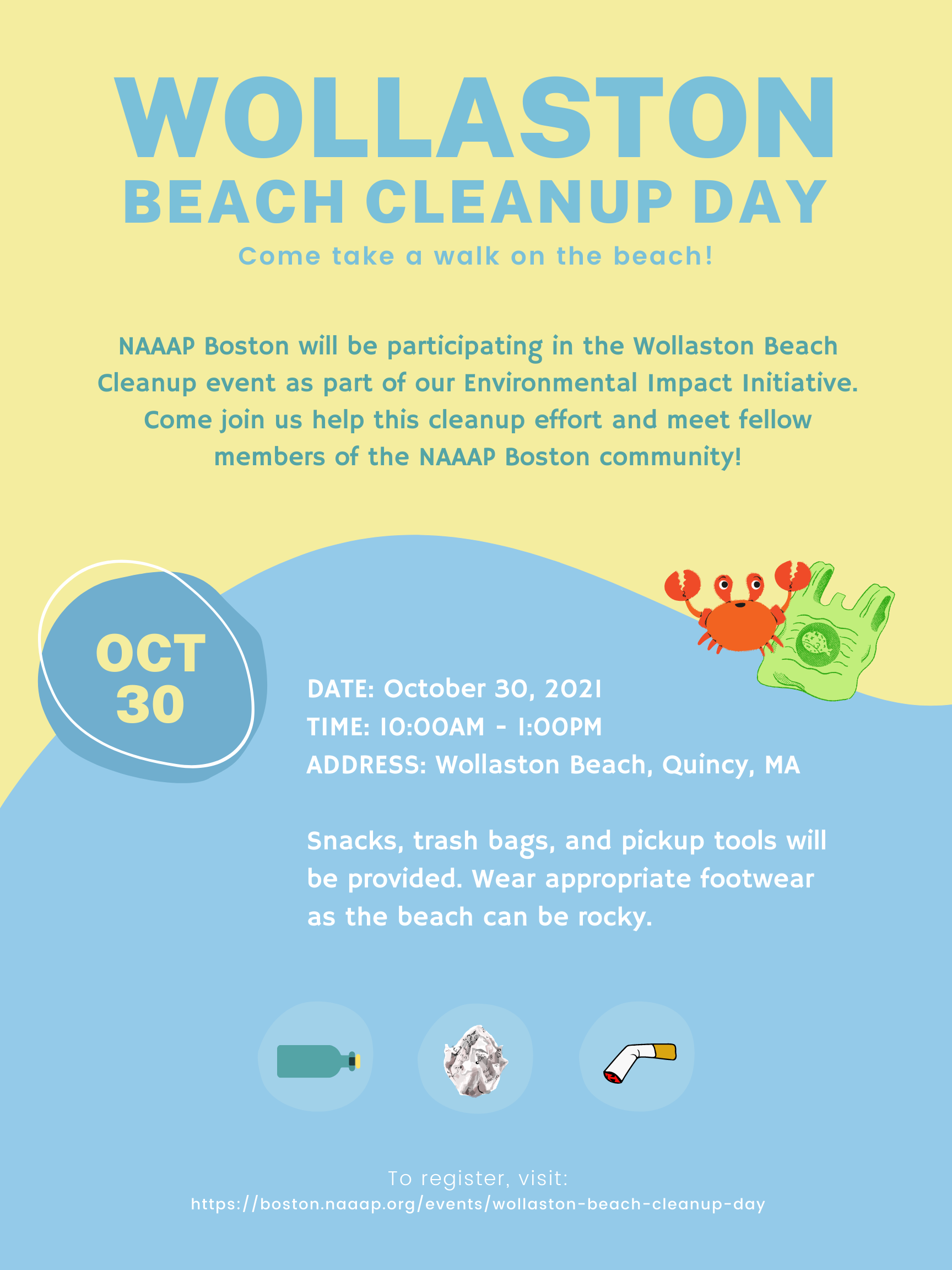 WOLLASTON
BEACH CLEANUP DAY
Come take a walk on the beach!

NAAAP Boston will be participating in the Wollaston Beach Cleanup event as part of our Environmental Impact Initiative. Come join us help this cleanup effort and meet fellow members of the NAAAP Boston community!

OCT
30

DATE: October 30, 2021
TIME: 10:00AM - 1:00PM
ADDRESS: Wollaston Beach, Quincy, MA

Snacks, trash bags, and pickup tools will be provided. Wear appropriate footwear as the beach can be rocky.

To register, visit:
https://boston.naaap.org/events/wollaston-beach-cleanup-day